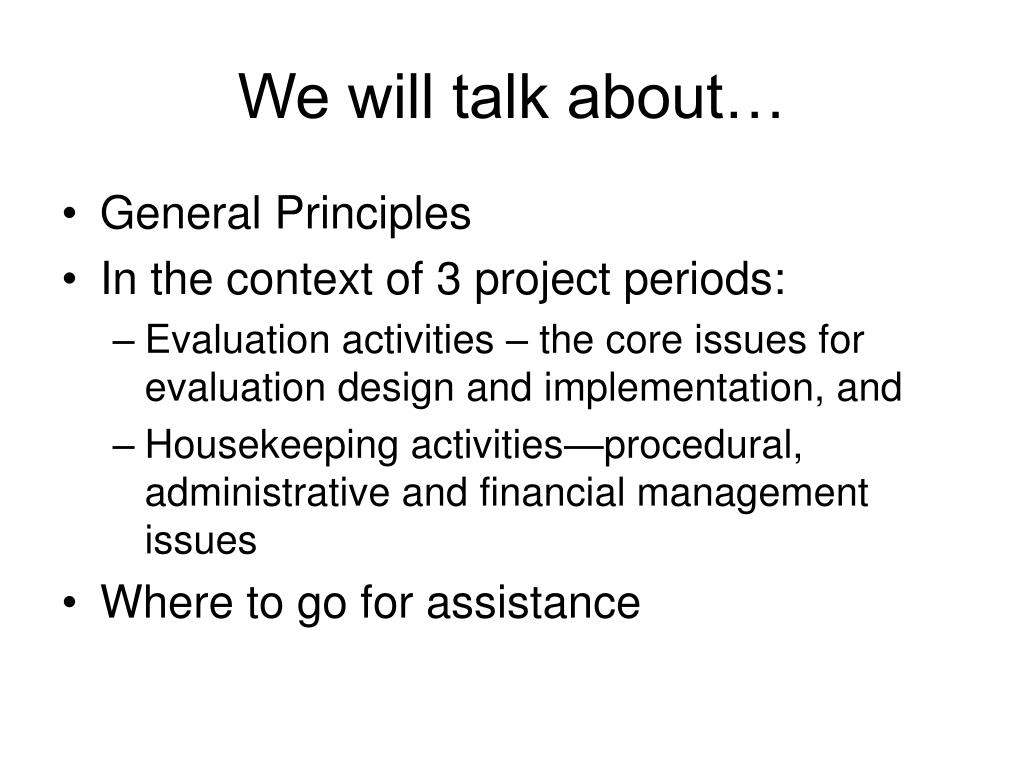 We will talk about…

• General Principles
• In the context of 3 project periods:
– Evaluation activities – the core issues for evaluation design and implementation, and
– Housekeeping activities—procedural, administrative and financial management issues
• Where to go for assistance